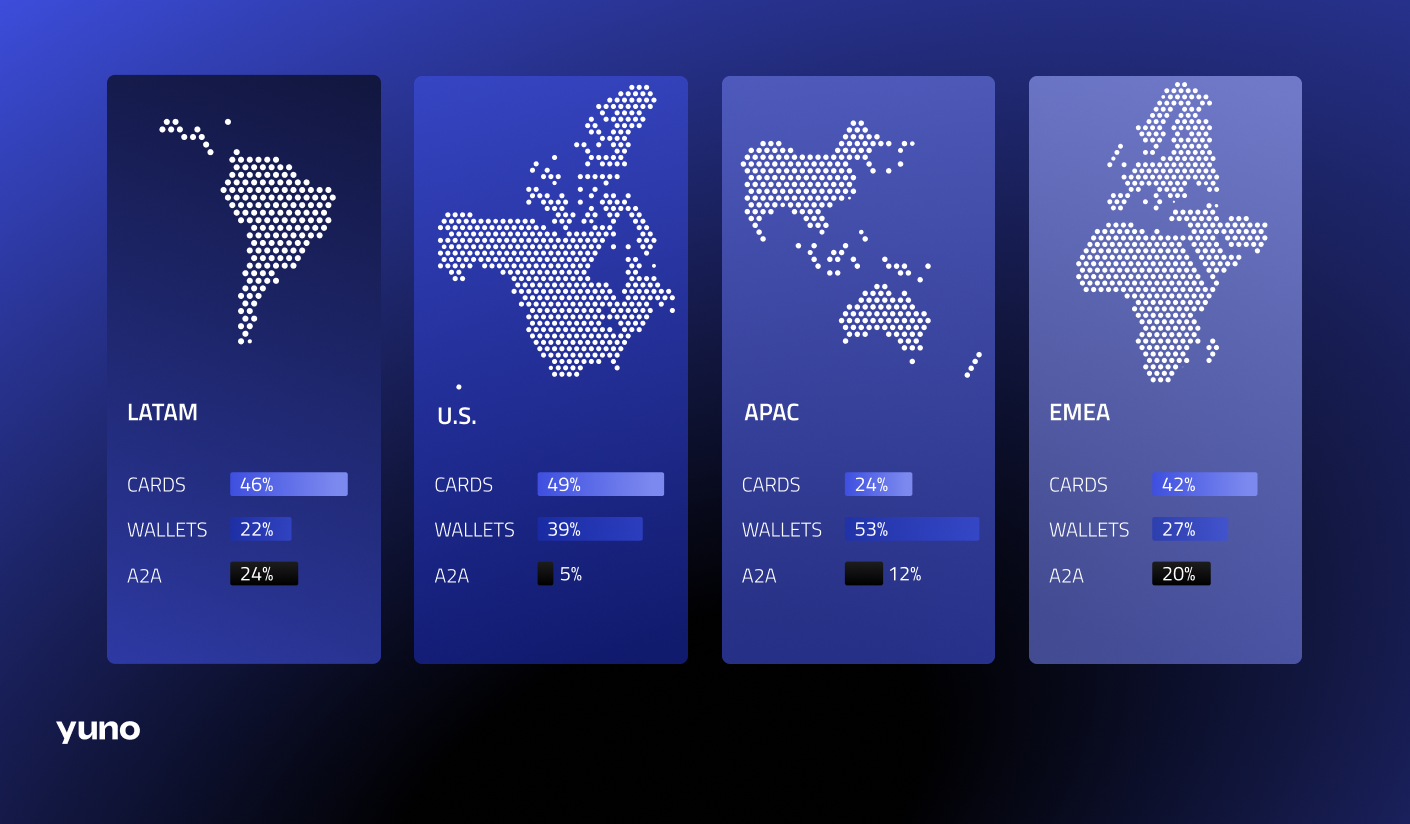 LATAM

CARDS 46%
WALLETS 22%
A2A 24%

U.S.

CARDS 49%
WALLETS 39%
A2A 5%

APAC

CARDS 24%
WALLETS 53%
A2A 12%

EMEA

CARDS 42%
WALLETS 27%
A2A 20%

yuno